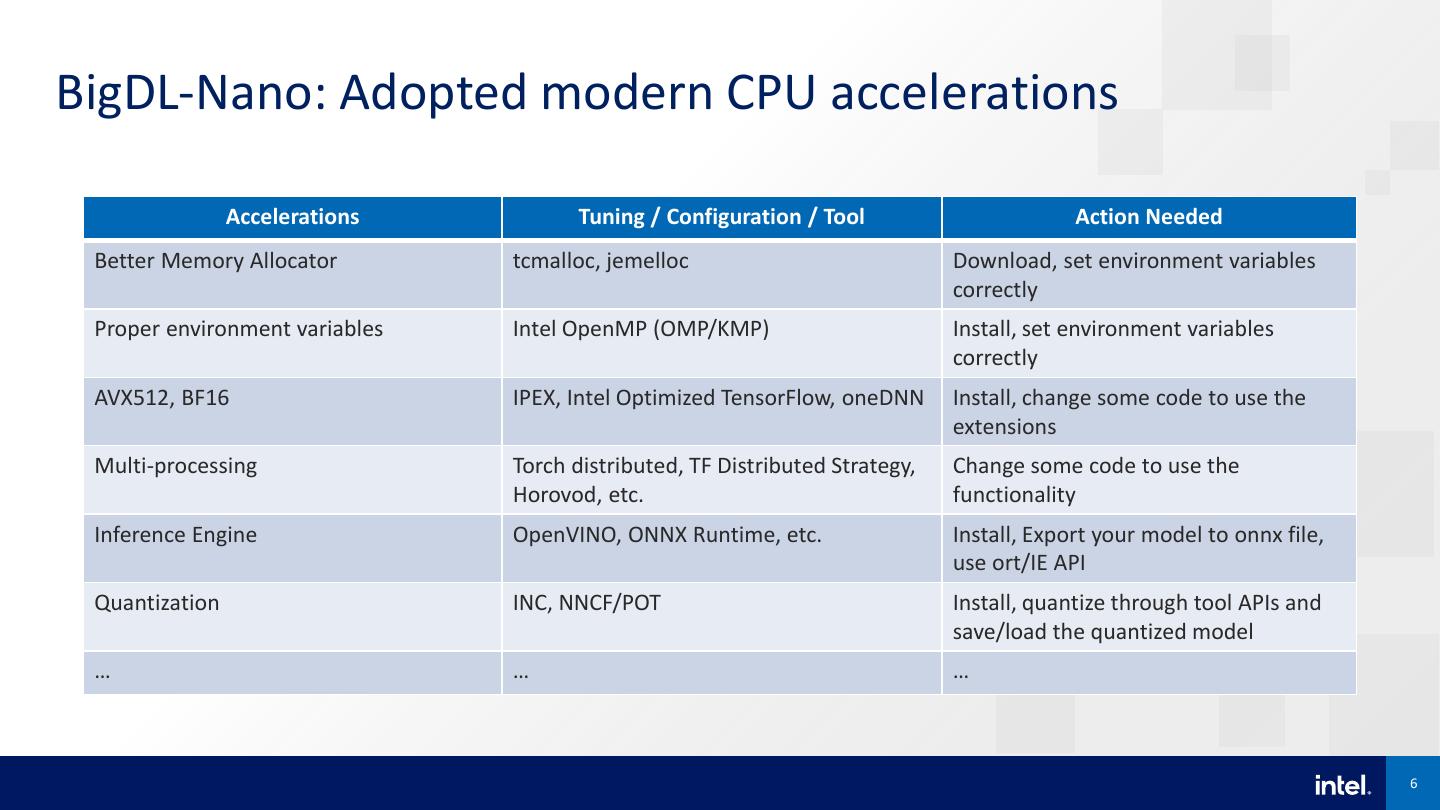 BigDL-Nano: Adopted modern CPU accelerations

| Accelerations | Tuning / Configuration / Tool | Action Needed |
|---|---|---|
| Better Memory Allocator | tcmalloc, jemelloc | Download, set environment variables correctly |
| Proper environment variables | Intel OpenMP (OMP/KMP) | Install, set environment variables correctly |
| AVX512, BF16 | IPEX, Intel Optimized TensorFlow, oneDNN | Install, change some code to use the extensions |
| Multi-processing | Torch distributed, TF Distributed Strategy, Horovod, etc. | Change some code to use the functionality |
| Inference Engine | OpenVINO, ONNX Runtime, etc. | Install, Export your model to onnx file, use ort/IE API |
| Quantization | INC, NNCF/POT | Install, quantize through tool APIs and save/load the quantized model |
| … | … | … |

intel.
6